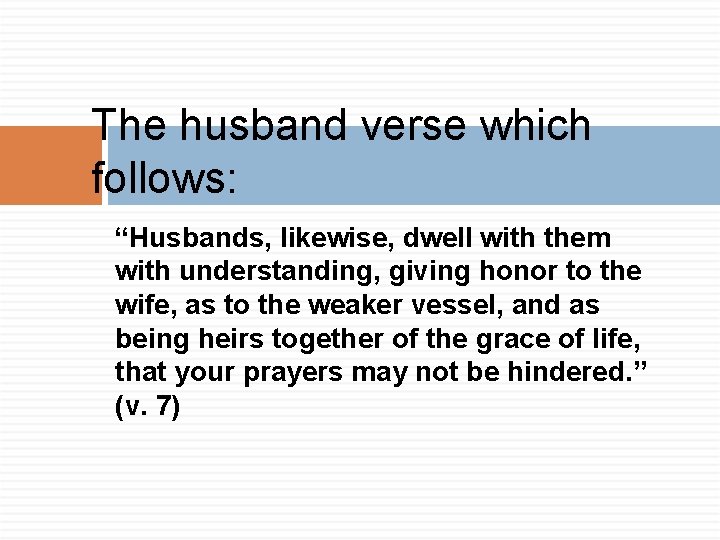 The husband verse which follows:

“Husbands, likewise, dwell with them with understanding, giving honor to the wife, as to the weaker vessel, and as being heirs together of the grace of life, that your prayers may not be hindered.” (v. 7)